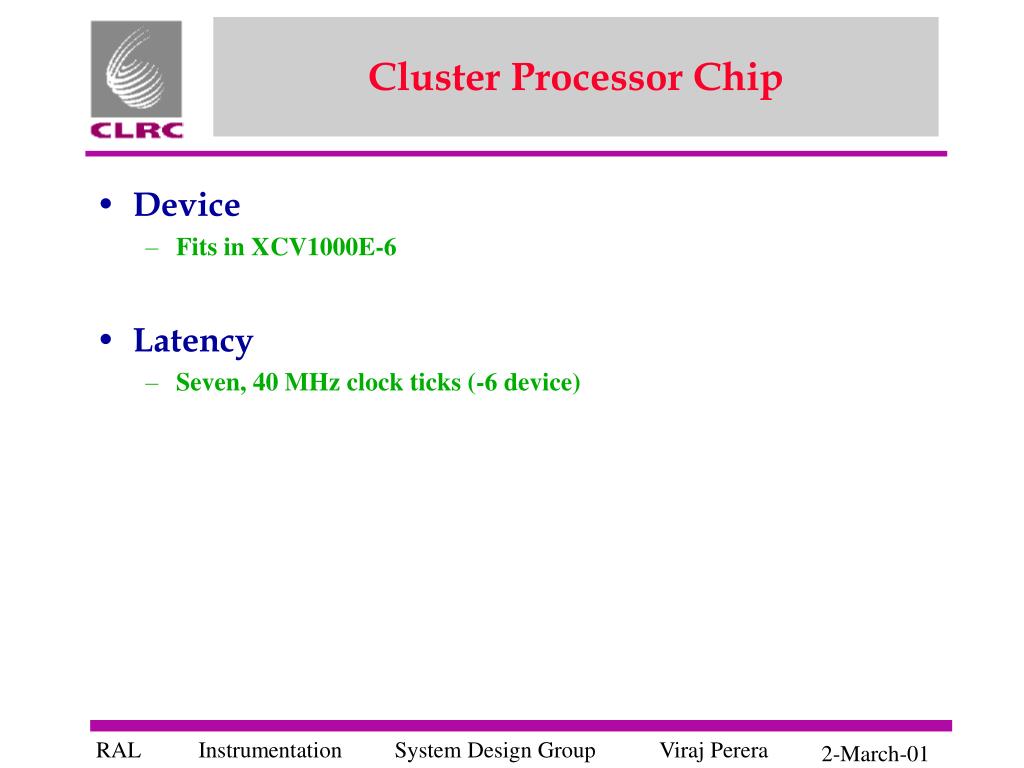 CLRC

Cluster Processor Chip

• Device
– Fits in XCV1000E-6

• Latency
– Seven, 40 MHz clock ticks (-6 device)

RAL Instrumentation System Design Group Viraj Perera 2-March-01